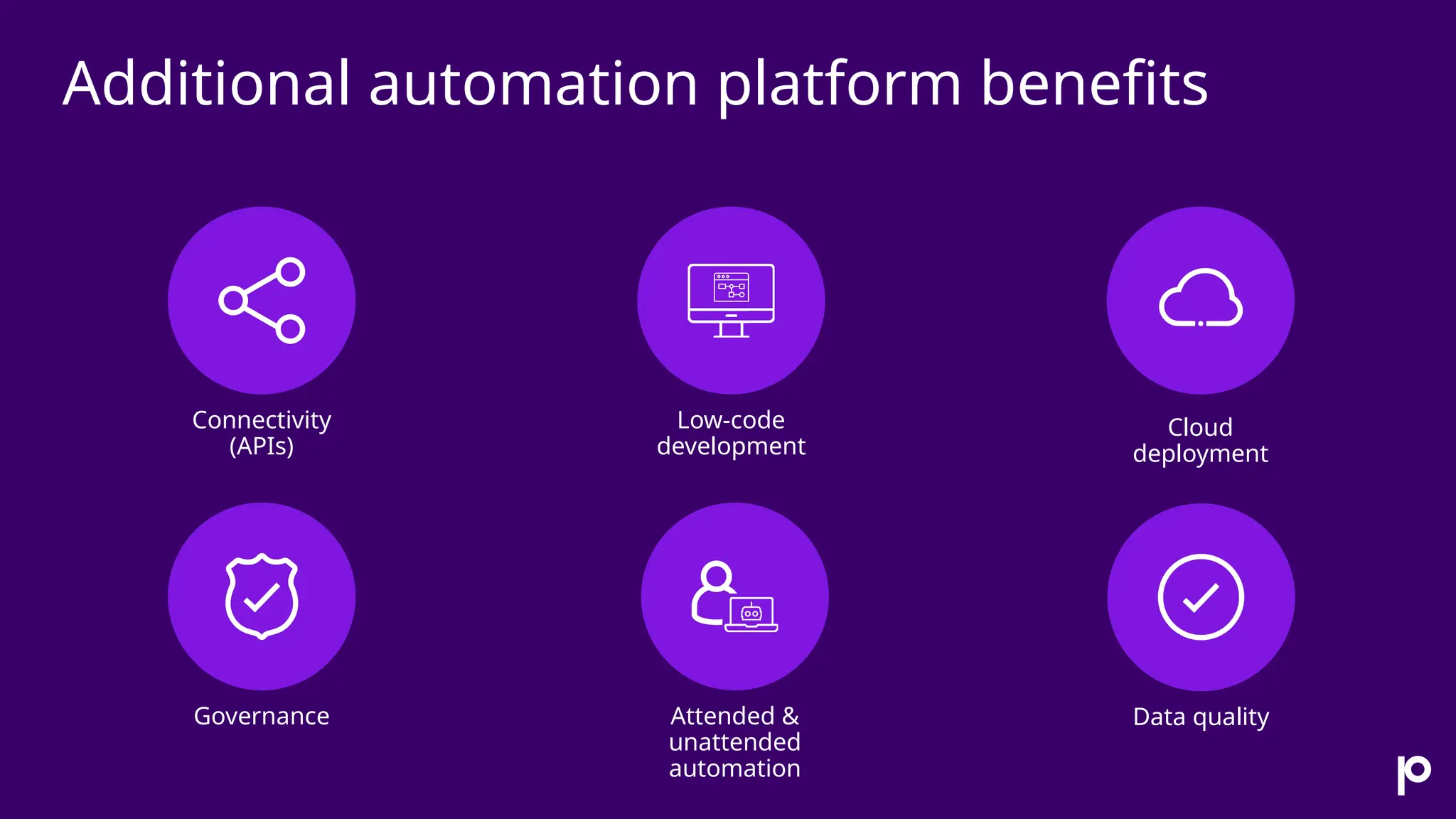 Additional automation platform benefits

Connectivity (APIs)

Low-code development

Cloud deployment

Governance

Attended & unattended automation

Data quality